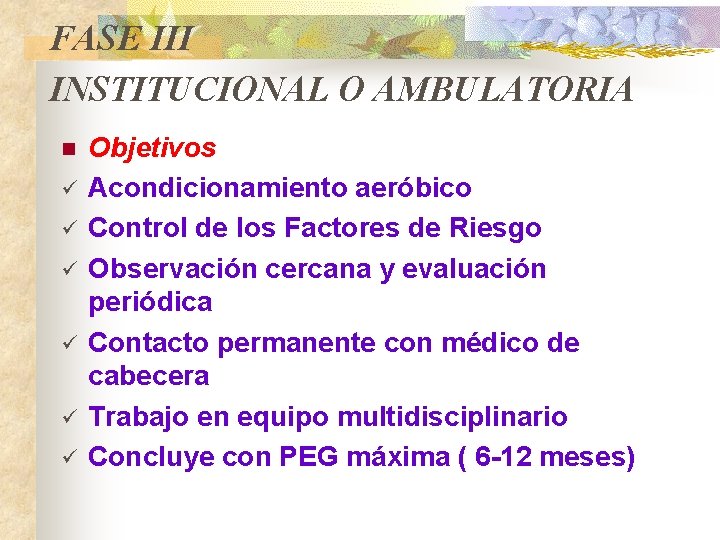 FASE III
INSTITUCIONAL O AMBULATORIA

■ Objetivos
✓ Acondicionamiento aeróbico
✓ Control de los Factores de Riesgo
✓ Observación cercana y evaluación periódica
✓ Contacto permanente con médico de cabecera
✓ Trabajo en equipo multidisciplinario
✓ Concluye con PEG máxima ( 6-12 meses)